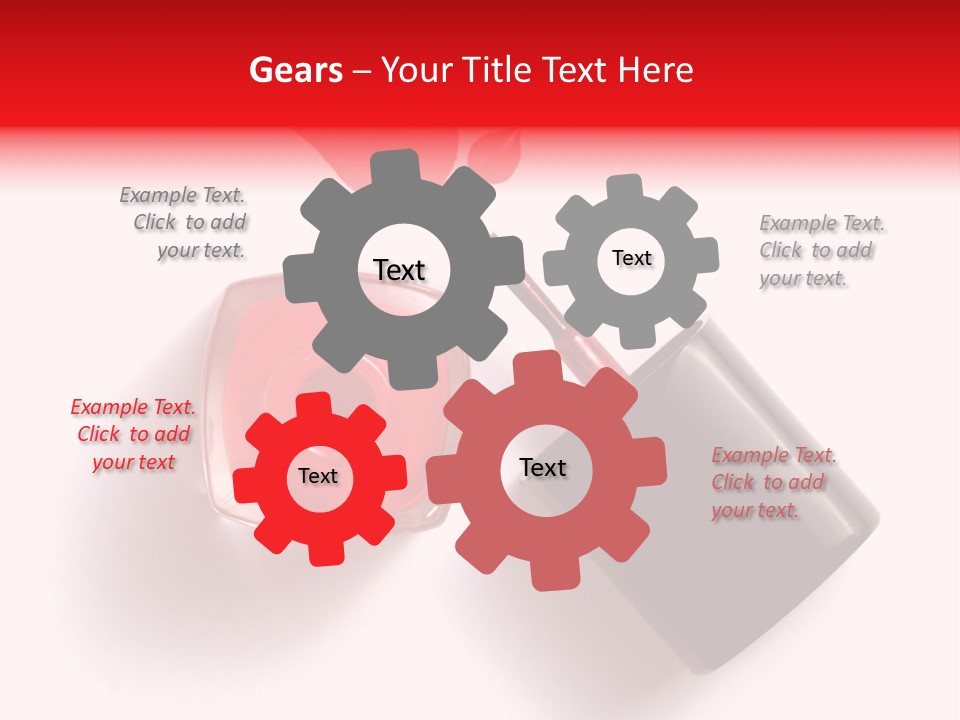 Gears – Your Title Text Here

Example Text. Click to add your text.

Text

Text

Example Text. Click to add your text.

Example Text. Click to add your text

Text

Text

Example Text. Click to add your text.